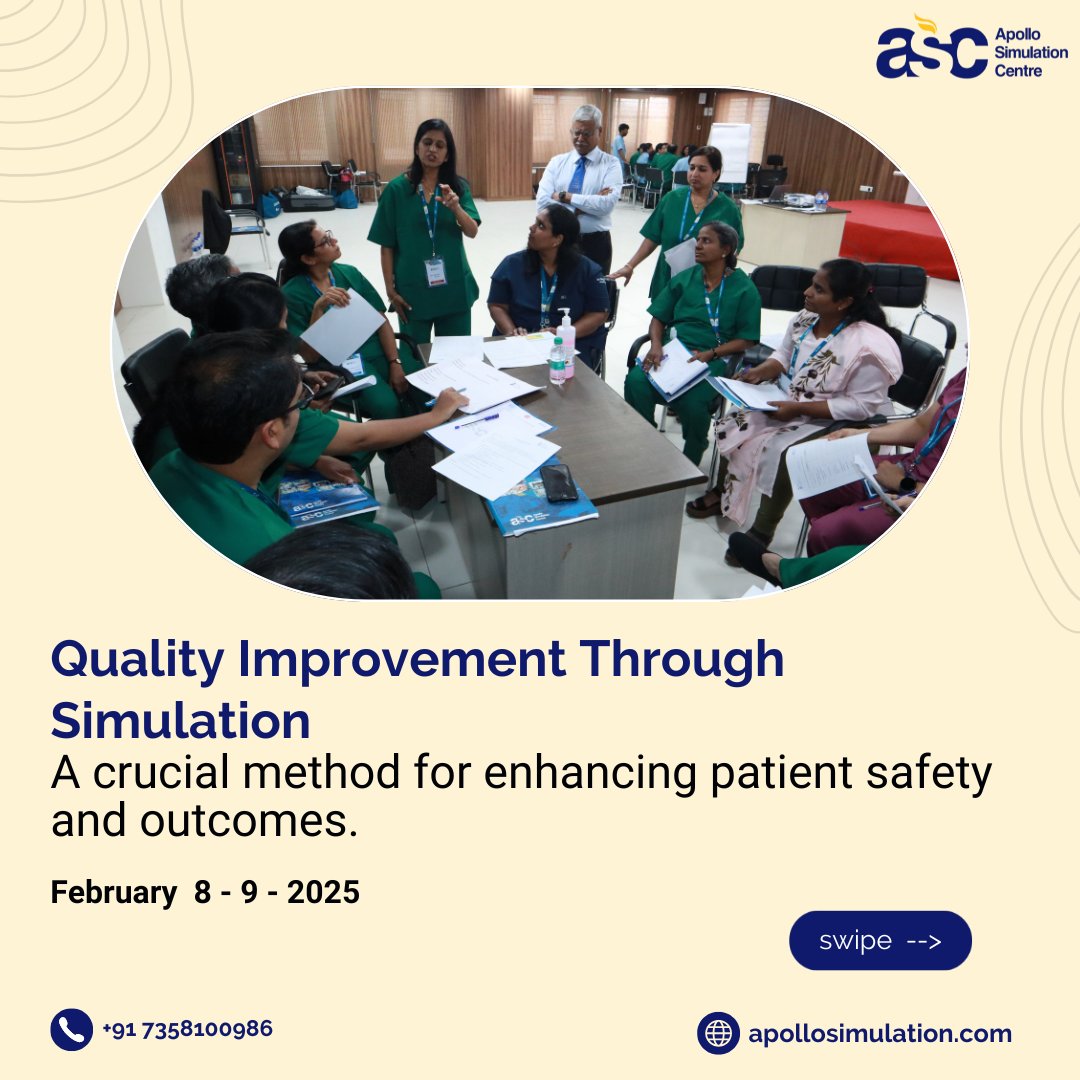 asc Apollo Simulation Centre

Quality Improvement Through Simulation

A crucial method for enhancing patient safety and outcomes.

February 8 - 9 - 2025

swipe -->

+91 7358100986

apollosimulation.com